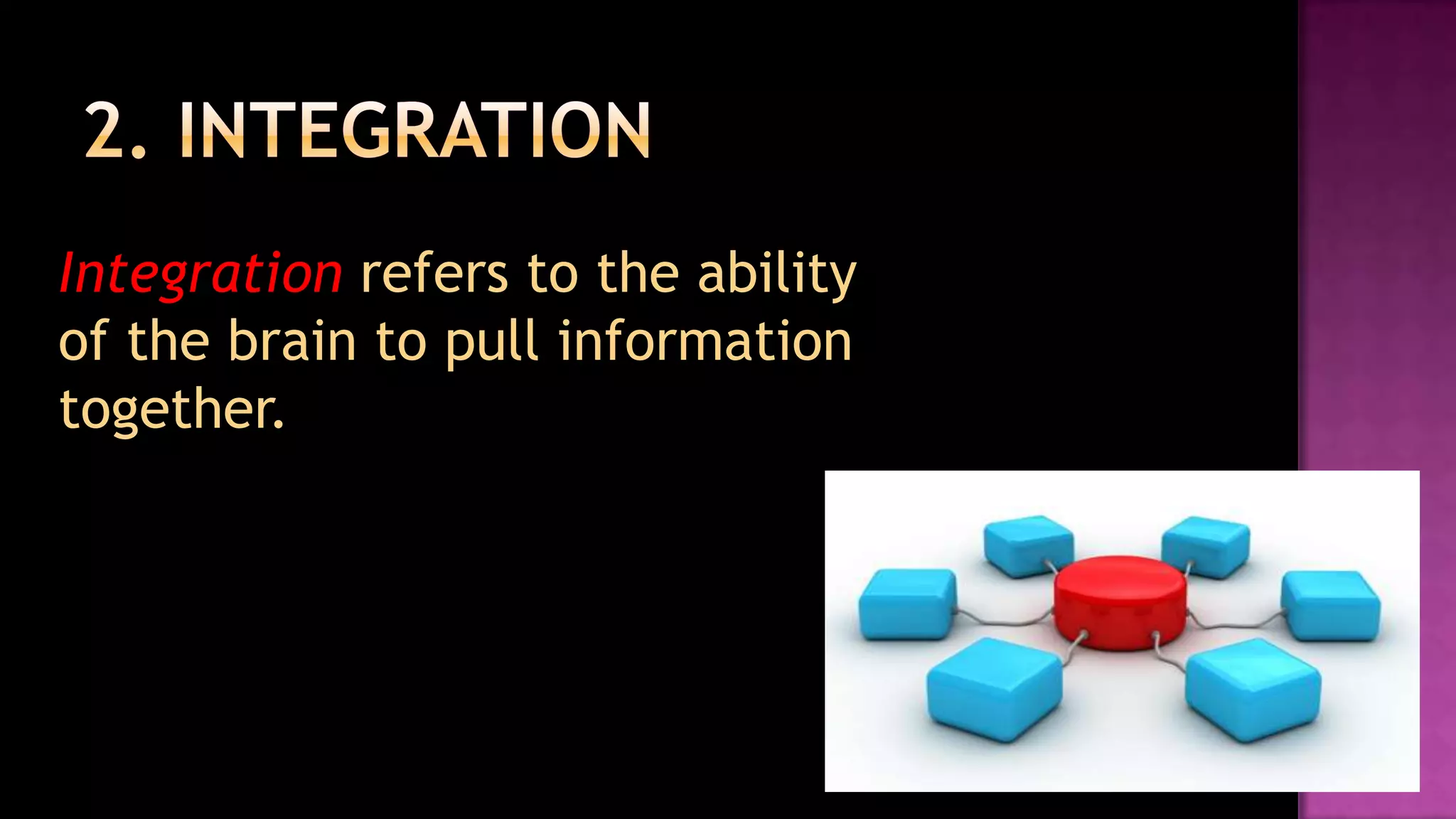 2. INTEGRATION

Integration refers to the ability of the brain to pull information together.